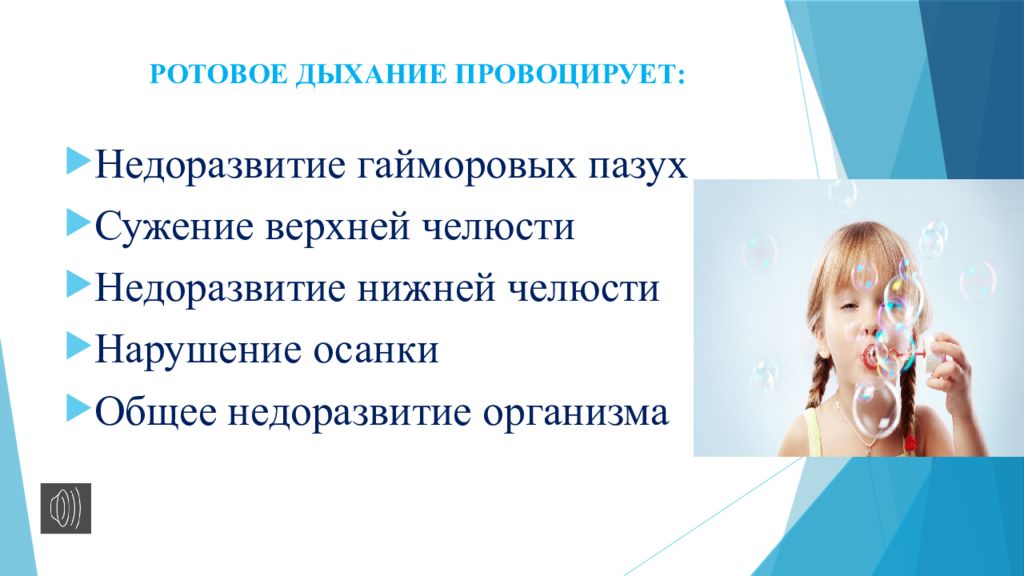 РОТОВОЕ ДЫХАНИЕ ПРОВОЦИРУЕТ:

Недоразвитие гайморовых пазух

Сужение верхней челюсти

Недоразвитие нижней челюсти

Нарушение осанки

Общее недоразвитие организма